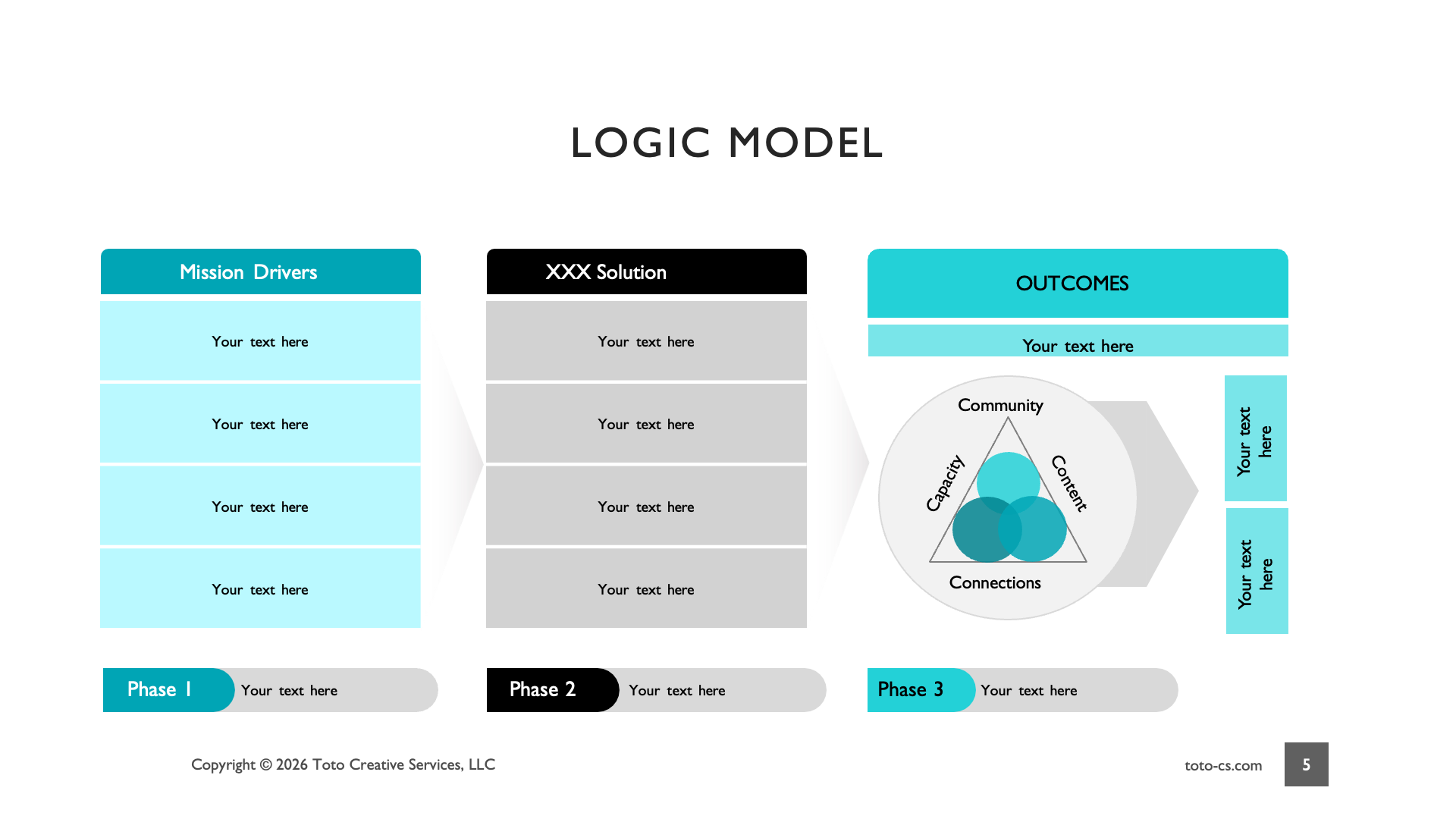 LOGIC MODEL

Mission Drivers

Your text here

Your text here

Your text here

Your text here

XXX Solution

Your text here

Your text here

Your text here

Your text here

OUTCOMES

Your text here

Community

Capacity

Content

Connections

Your text here

Your text here

Phase 1 Your text here

Phase 2 Your text here

Phase 3 Your text here

Copyright © 2026 Toto Creative Services, LLC

toto-cs.com

5